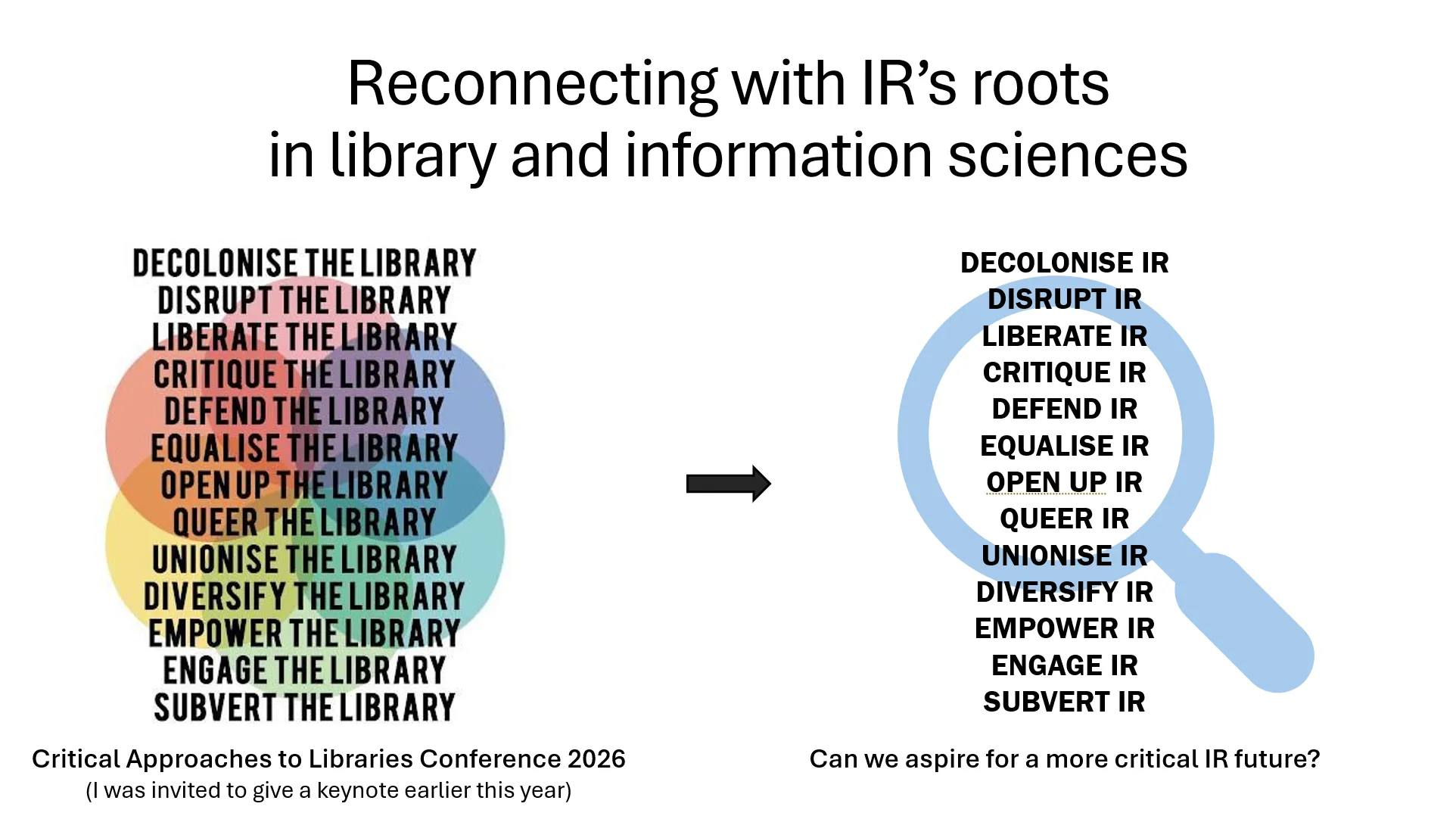 Reconnecting with IR's roots
in library and information sciences

DECOLONISE THE LIBRARY
DISRUPT THE LIBRARY
LIBERATE THE LIBRARY
CRITIQUE THE LIBRARY
DEFEND THE LIBRARY
EQUALISE THE LIBRARY
OPEN UP THE LIBRARY
QUEER THE LIBRARY
UNIONISE THE LIBRARY
DIVERSIFY THE LIBRARY
EMPOWER THE LIBRARY
ENGAGE THE LIBRARY
SUBVERT THE LIBRARY

Critical Approaches to Libraries Conference 2026
(I was invited to give a keynote earlier this year)

DECOLONISE IR
DISRUPT IR
LIBERATE IR
CRITIQUE IR
DEFEND IR
EQUALISE IR
OPEN UP IR
QUEER IR
UNIONISE IR
DIVERSIFY IR
EMPOWER IR
ENGAGE IR
SUBVERT IR

Can we aspire for a more critical IR future?